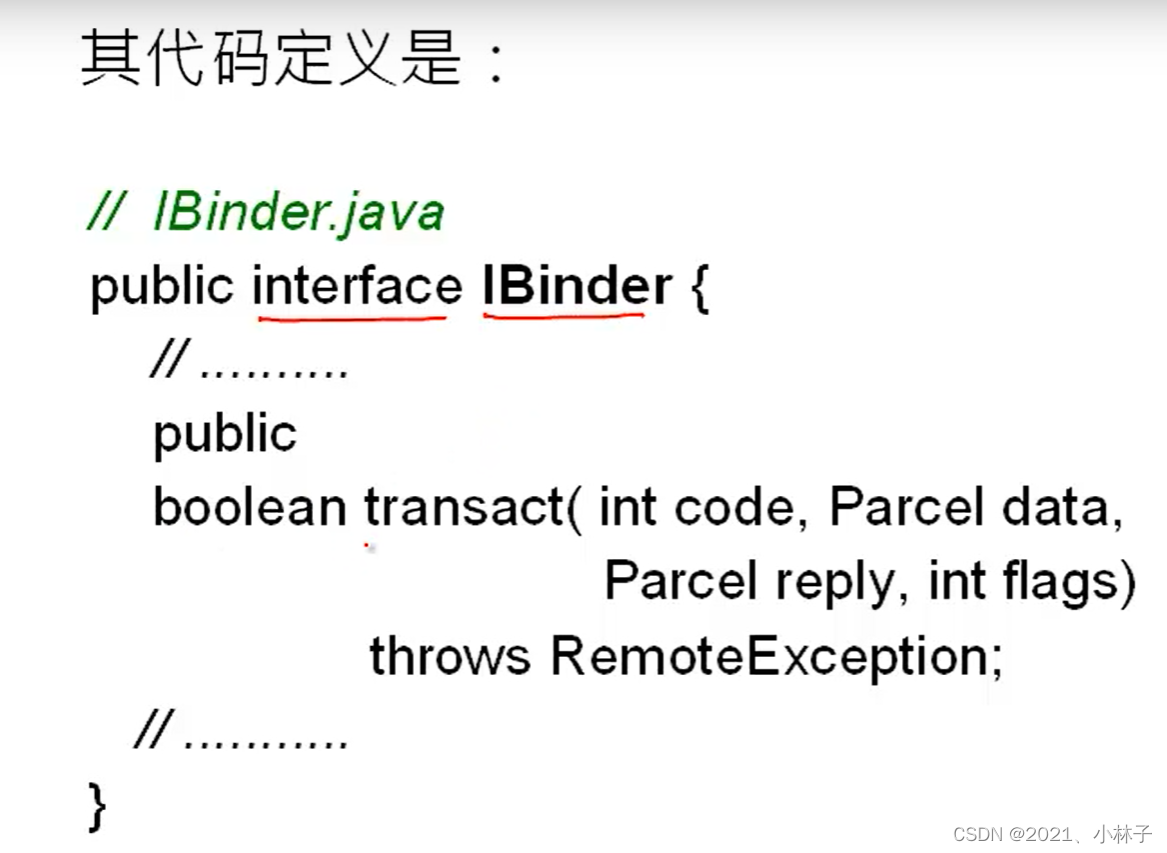 其代码定义是：

// IBinder.java
public interface IBinder {
// ..........
public
boolean transact( int code, Parcel data,
Parcel reply, int flags)
throws RemoteException;
// ...........
}

CSDN @2021、小林子